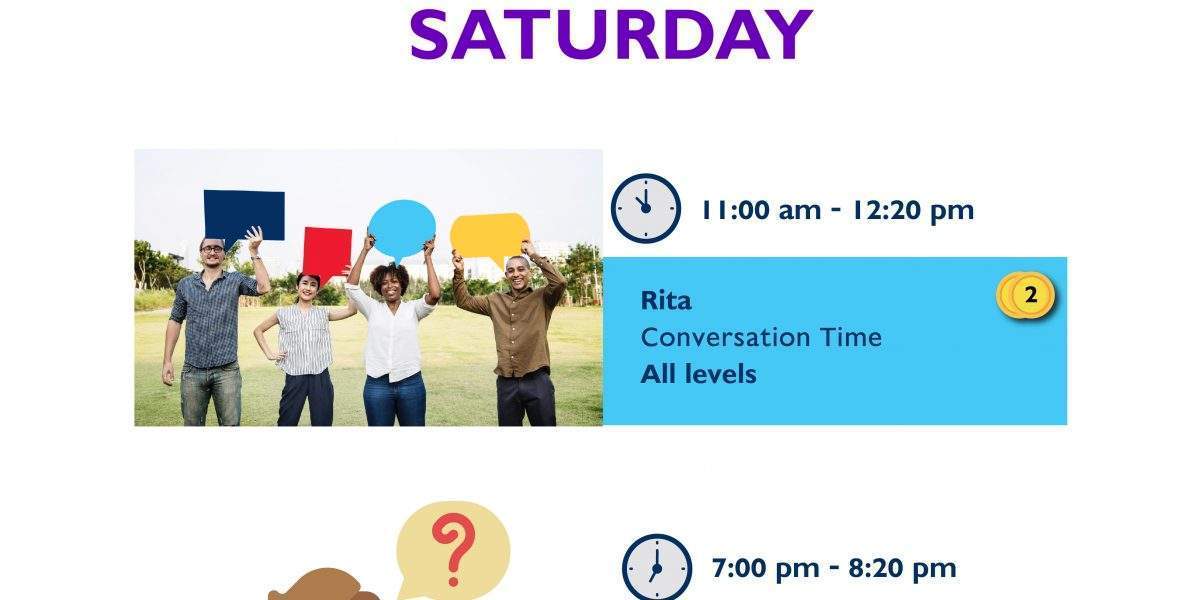 SATURDAY

11:00 am - 12:20 pm

Rita
Conversation Time
All levels

2

?

7:00 pm - 8:20 pm